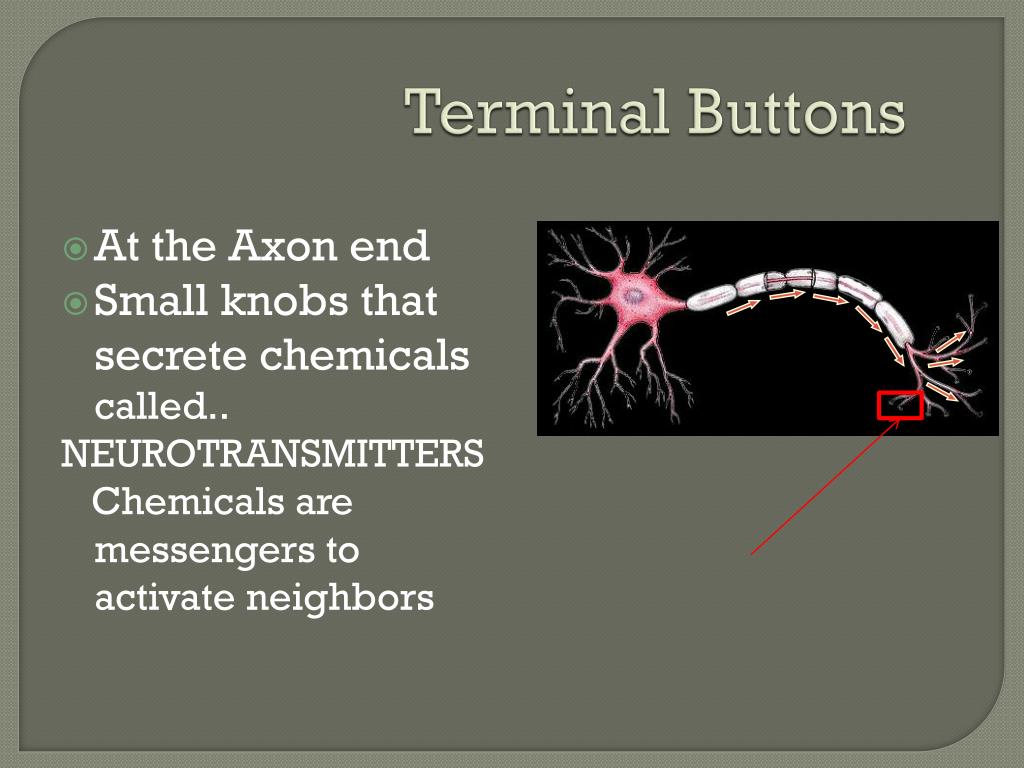 Terminal Buttons

At the Axon end

Small knobs that secrete chemicals called..

NEUROTRANSMITTERS

Chemicals are messengers to activate neighbors